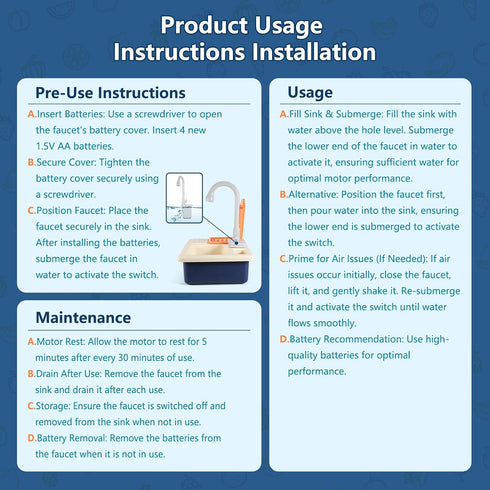 Product Usage
Instructions Installation

Pre-Use Instructions

A.Insert Batteries: Use a screwdriver to open the faucet's battery cover. Insert 4 new 1.5V AA batteries.

B.Secure Cover: Tighten the battery cover securely using a screwdriver.

C.Position Faucet: Place the faucet securely in the sink. After installing the batteries, submerge the faucet in water to activate the switch.

Maintenance

A.Motor Rest: Allow the motor to rest for 5 minutes after every 30 minutes of use.

B.Drain After Use: Remove the faucet from the sink and drain it after each use.

C.Storage: Ensure the faucet is switched off and removed from the sink when not in use.

D.Battery Removal: Remove the batteries from the faucet when it is not in use.

Usage

A.Fill Sink & Submerge: Fill the sink with water above the hole level. Submerge the lower end of the faucet in water to activate it, ensuring sufficient water for optimal motor performance.

B.Alternative: Position the faucet first, then pour water into the sink, ensuring the lower end is submerged to activate the switch.

C.Prime for Air Issues (If Needed): If air issues occur initially, close the faucet, lift it, and gently shake it. Re-submerge it and activate the switch until water flows smoothly.

D.Battery Recommendation: Use high-quality batteries for optimal performance.